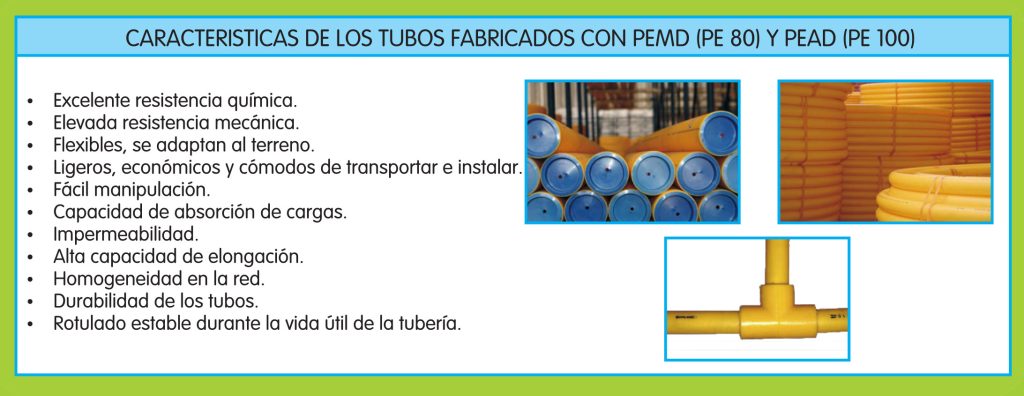 CARACTERISTICAS DE LOS TUBOS FABRICADOS CON PEMD (PE 80) Y PEAD (PE 100)

• Excelente resistencia química.
• Elevada resistencia mecánica.
• Flexibles, se adaptan al terreno.
• Ligeros, económicos y cómodos de transportar e instalar.
• Fácil manipulación.
• Capacidad de absorción de cargas.
• Impermeabilidad.
• Alta capacidad de elongación.
• Homogeneidad en la red.
• Durabilidad de los tubos.
• Rotulado estable durante la vida útil de la tubería.